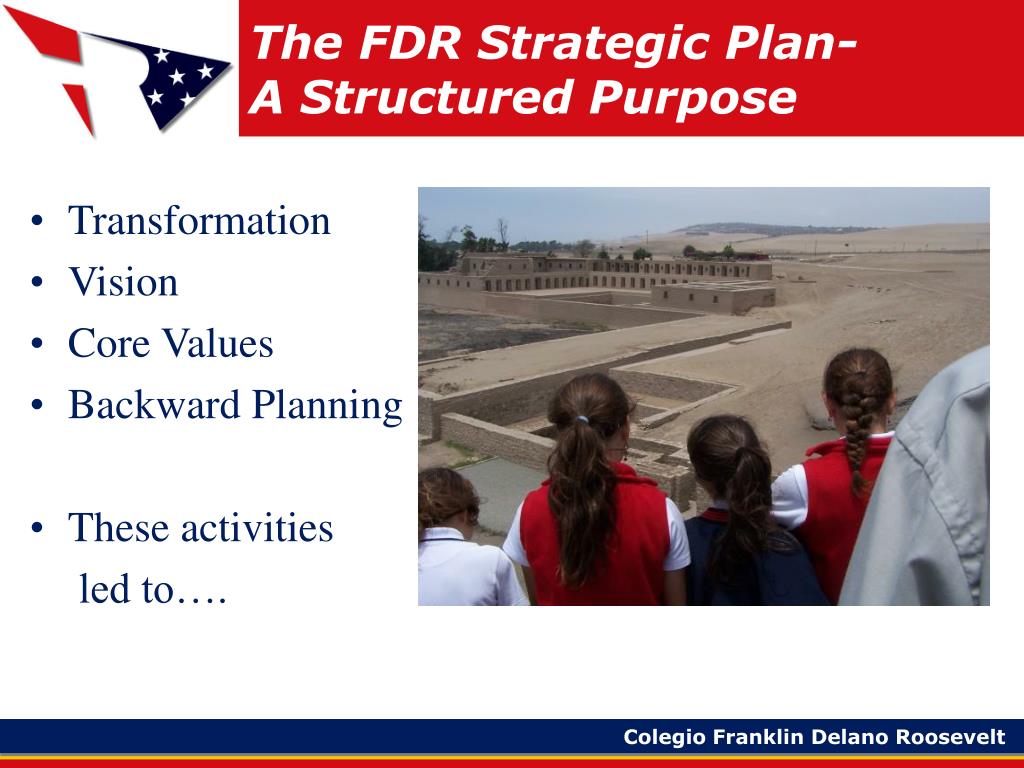 The FDR Strategic Plan-
A Structured Purpose

• Transformation
• Vision
• Core Values
• Backward Planning

• These activities led to….

Colegio Franklin Delano Roosevelt